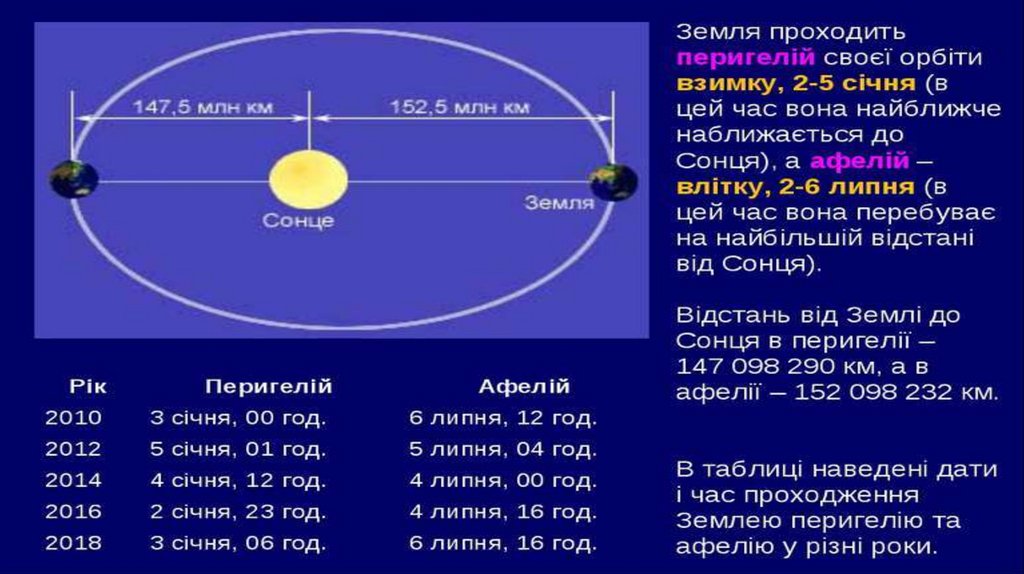 147,5 млн км

152,5 млн км

Сонце

Земля

| Рік | Перигелій | Афелій |
|---|---|---|
| 2010 | 3 січня, 00 год. | 6 липня, 12 год. |
| 2012 | 5 січня, 01 год. | 5 липня, 04 год. |
| 2014 | 4 січня, 12 год. | 4 липня, 00 год. |
| 2016 | 2 січня, 23 год. | 4 липня, 16 год. |
| 2018 | 3 січня, 06 год. | 6 липня, 16 год. |

Земля проходить перигелій своєї орбіти взимку, 2-5 січня (в цей час вона найближче наближається до Сонця), а афелій – влітку, 2-6 липня (в цей час вона перебуває на найбільшій відстані від Сонця).

Відстань від Землі до Сонця в перигелії – 147 098 290 км, а в афелії – 152 098 232 км.

В таблиці наведені дати і час проходження Землею перигелію та афелію у різні роки.